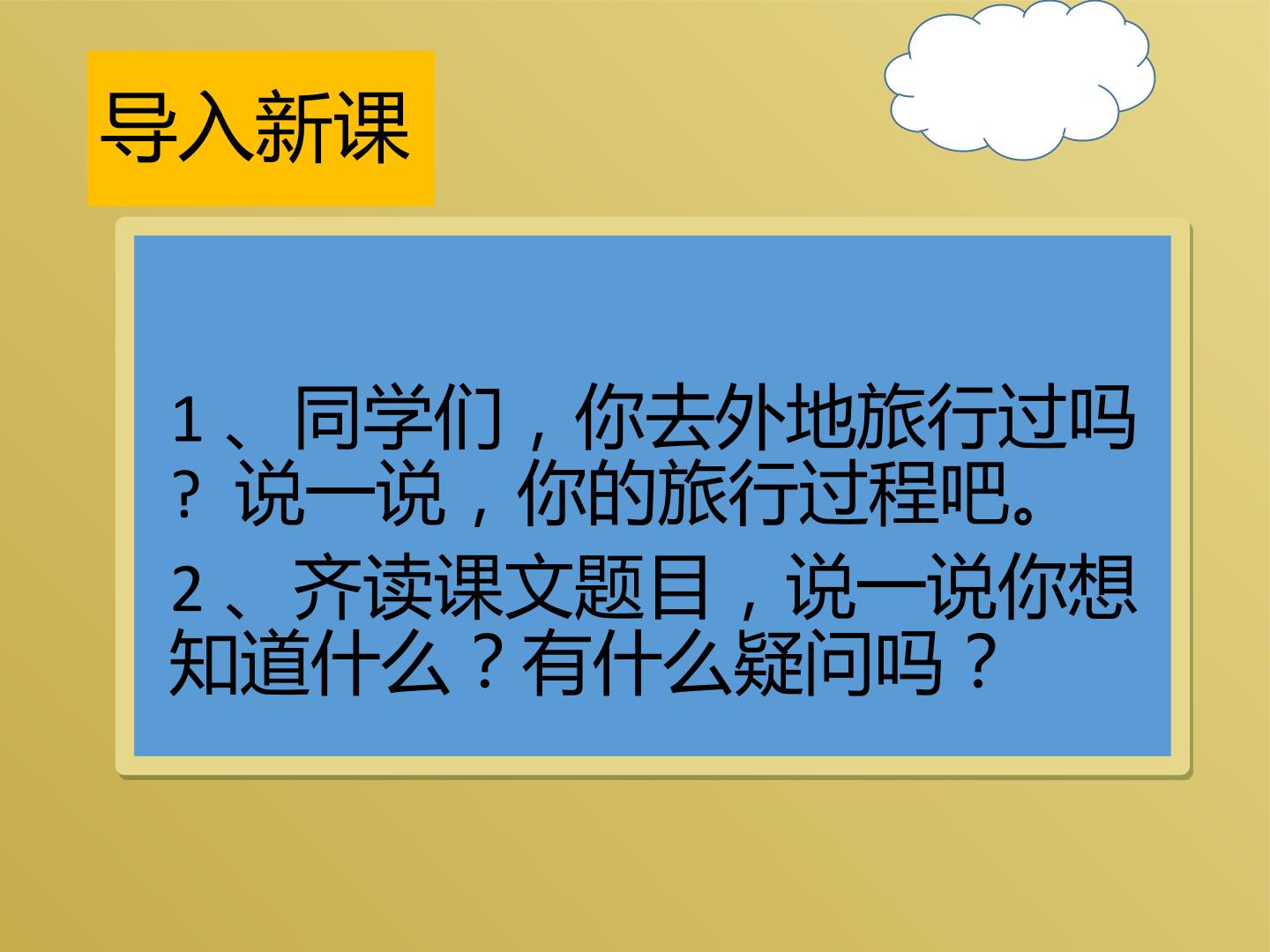 导入新课

1、同学们，你去外地旅行过吗？说一说，你的旅行过程吧。

2、齐读课文题目，说一说你想知道什么？有什么疑问吗？